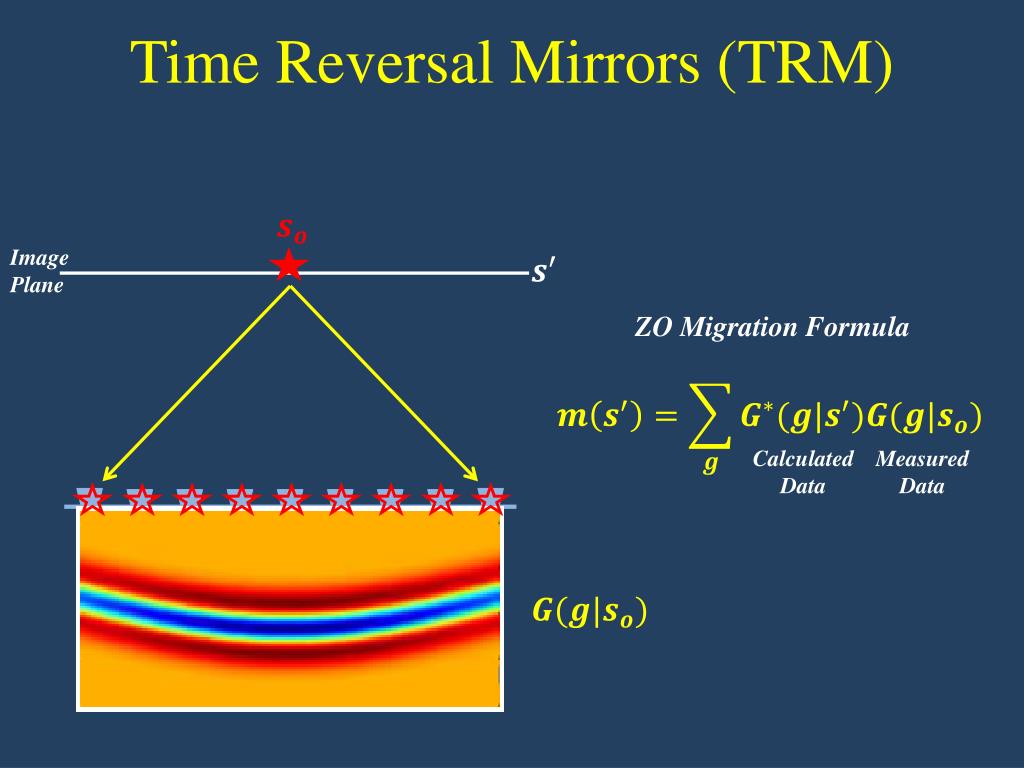 Time Reversal Mirrors (TRM)

$s_o$

Image Plane

$s'$

ZO Migration Formula

$m(s') = \sum_{g} G^*(g|s')G(g|s_o)$

Calculated Data

Measured Data

$G(g|s_o)$